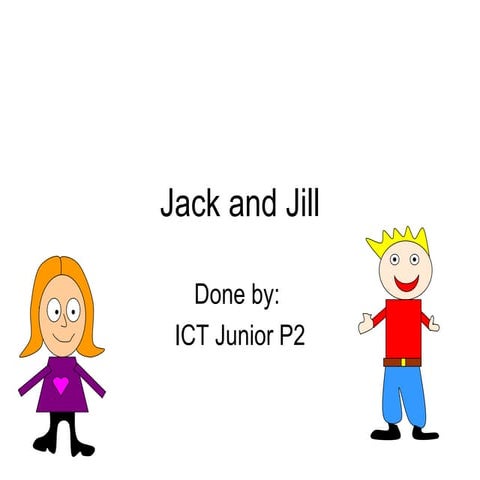 Jack and Jill

Done by:
ICT Junior P2